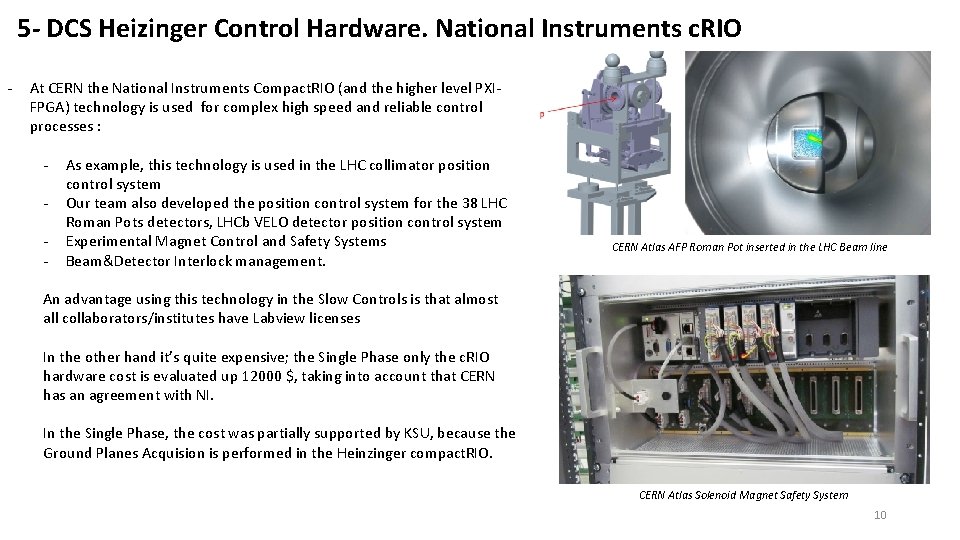 5- DCS Heizinger Control Hardware. National Instruments cRIO

- At CERN the National Instruments CompactRIO (and the higher level PXI-FPGA) technology is used for complex high speed and reliable control processes :

- As example, this technology is used in the LHC collimator position control system
- Our team also developed the position control system for the 38 LHC Roman Pots detectors, LHCb VELO detector position control system
- Experimental Magnet Control and Safety Systems
- Beam&Detector Interlock management.

An advantage using this technology in the Slow Controls is that almost all collaborators/institutes have Labview licenses

In the other hand it's quite expensive; the Single Phase only the cRIO hardware cost is evaluated up 12000 $, taking into account that CERN has an agreement with NI.

In the Single Phase, the cost was partially supported by KSU, because the Ground Planes Acquision is performed in the Heinzinger compactRIO.

p

CERN Atlas AFP Roman Pot inserted in the LHC Beam line

CERN Atlas Solenoid Magnet Safety System

10